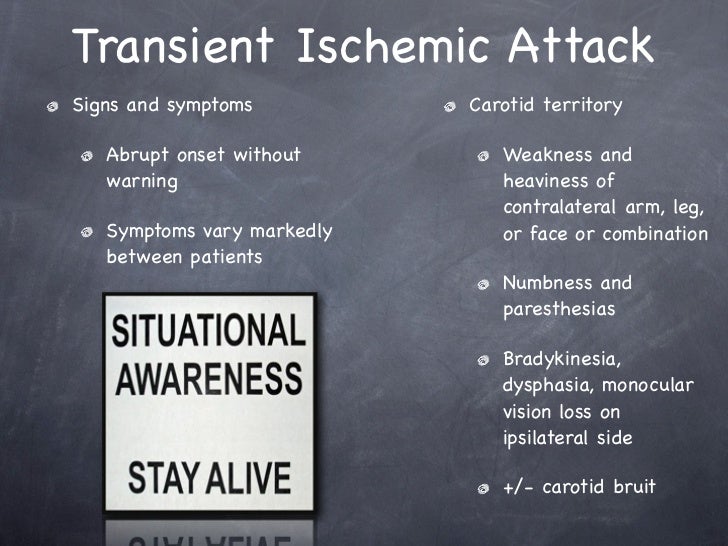 Transient Ischemic Attack

Signs and symptoms

Abrupt onset without warning

Symptoms vary markedly between patients

SITUATIONAL AWARENESS

STAY ALIVE

Carotid territory

Weakness and heaviness of contralateral arm, leg, or face or combination

Numbness and paresthesias

Bradykinesia, dysphasia, monocular vision loss on ipsilateral side

+/- carotid bruit